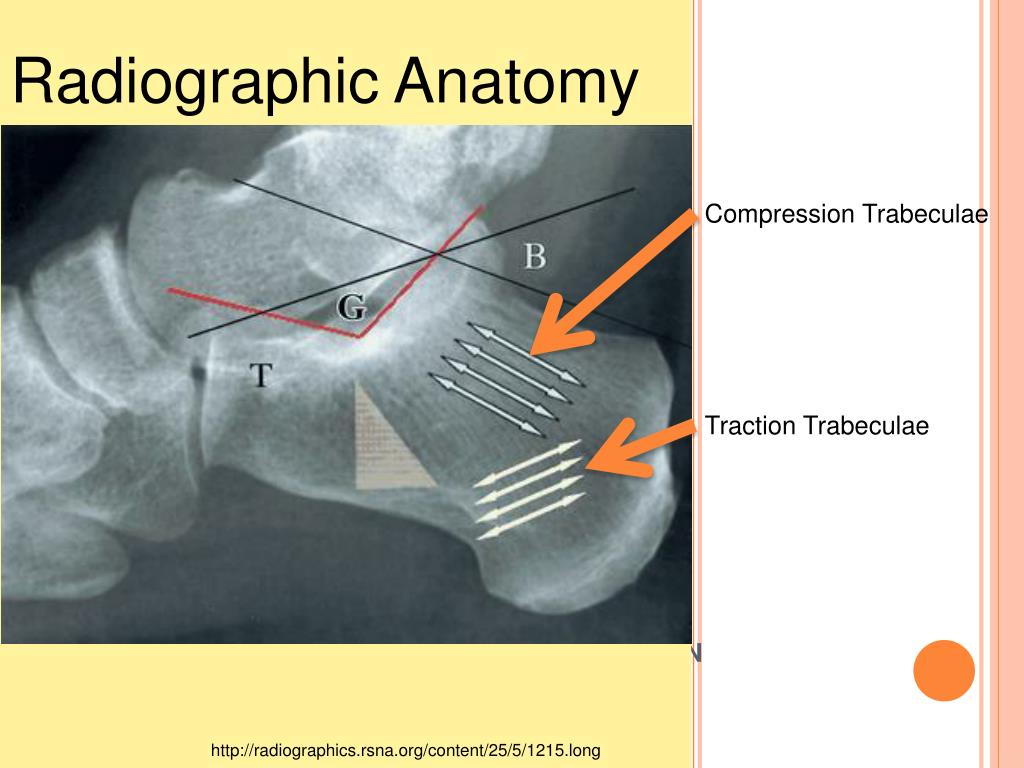 Radiographic Anatomy

B

G

T

Compression Trabeculae

Traction Trabeculae

http://radiographics.rsna.org/content/25/5/1215.long